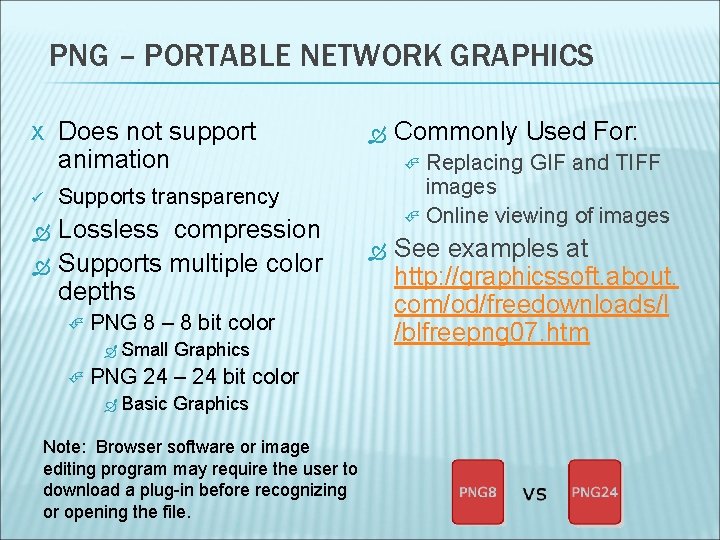 PNG – PORTABLE NETWORK GRAPHICS

x Does not support animation

✓ Supports transparency

Lossless compression

Supports multiple color depths

PNG 8 – 8 bit color

Small Graphics

PNG 24 – 24 bit color

Basic Graphics

Note: Browser software or image editing program may require the user to download a plug-in before recognizing or opening the file.

Commonly Used For:

Replacing GIF and TIFF images

Online viewing of images

See examples at http://graphicssoft.about.com/od/freedownloads/l/blfreepng07.htm

PNG8 vs PNG24